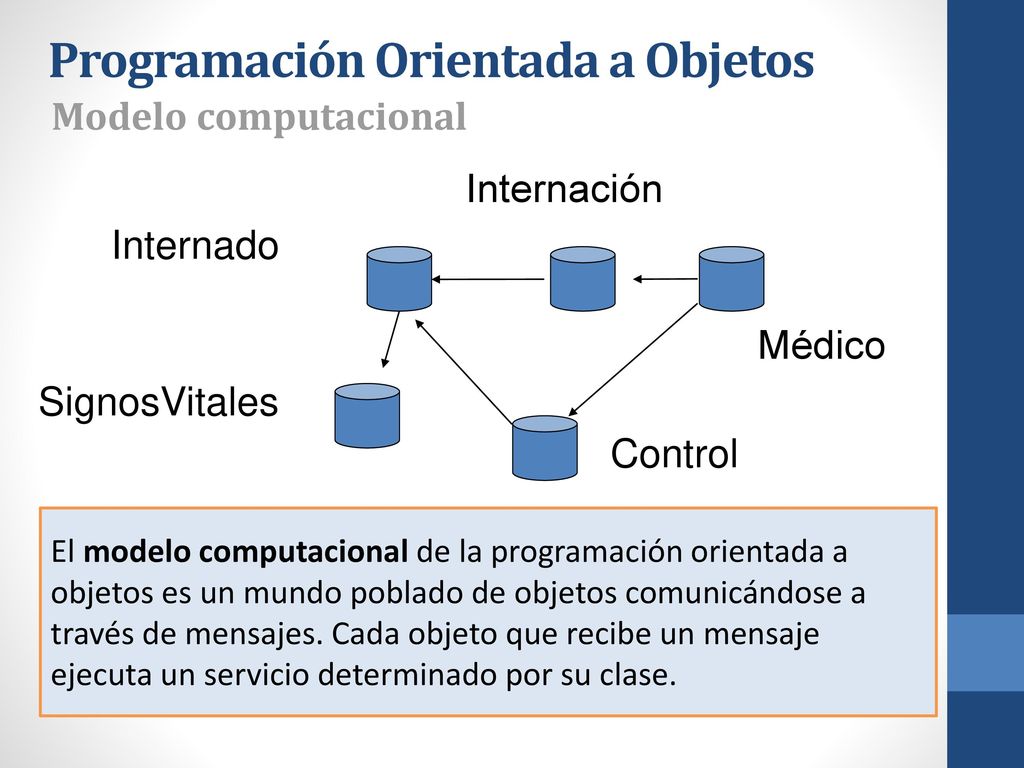 Programación Orientada a Objetos
Modelo computacional

Internación
Internado
Médico
SignosVitales
Control

El modelo computacional de la programación orientada a objetos es un mundo poblado de objetos comunicándose a través de mensajes. Cada objeto que recibe un mensaje ejecuta un servicio determinado por su clase.